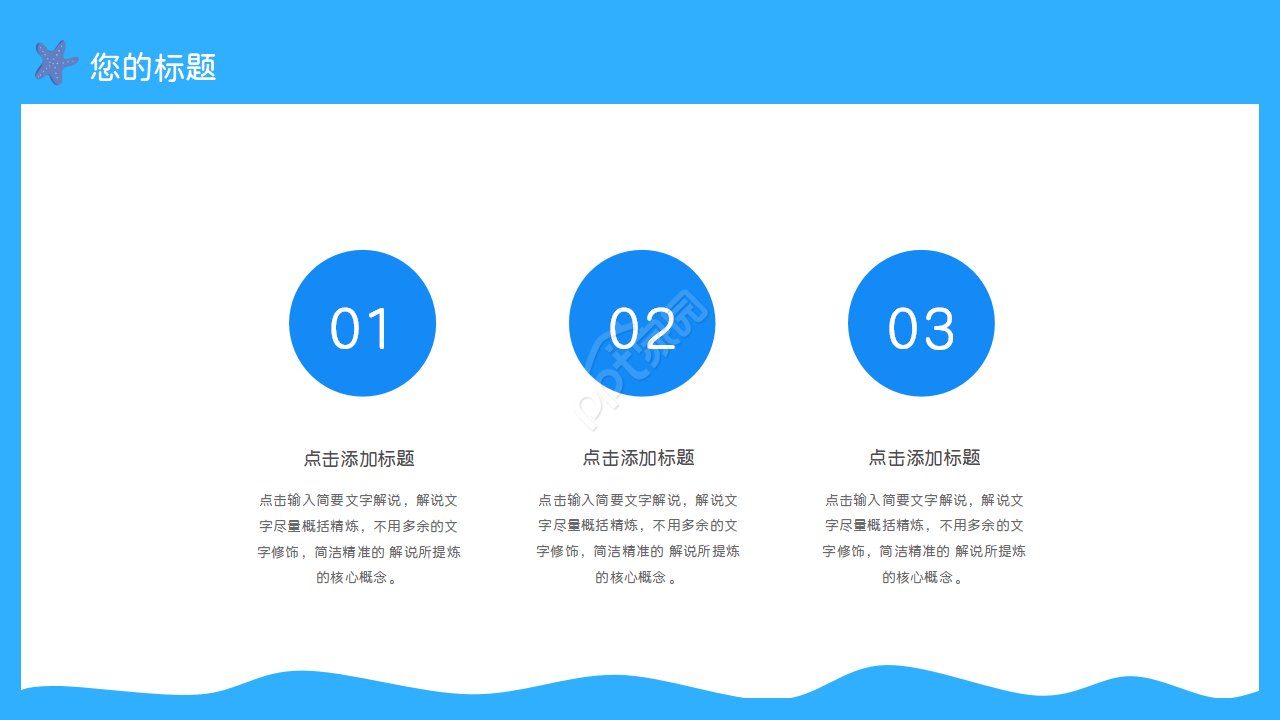 您的标题

01

点击添加标题

点击输入简要文字解说，解说文字尽量概括精炼，不用多余的文字修饰，简洁精准的 解说所提炼的核心概念。

02

点击添加标题

点击输入简要文字解说，解说文字尽量概括精炼，不用多余的文字修饰，简洁精准的 解说所提炼的核心概念。

03

点击添加标题

点击输入简要文字解说，解说文字尽量概括精炼，不用多余的文字修饰，简洁精准的 解说所提炼的核心概念。